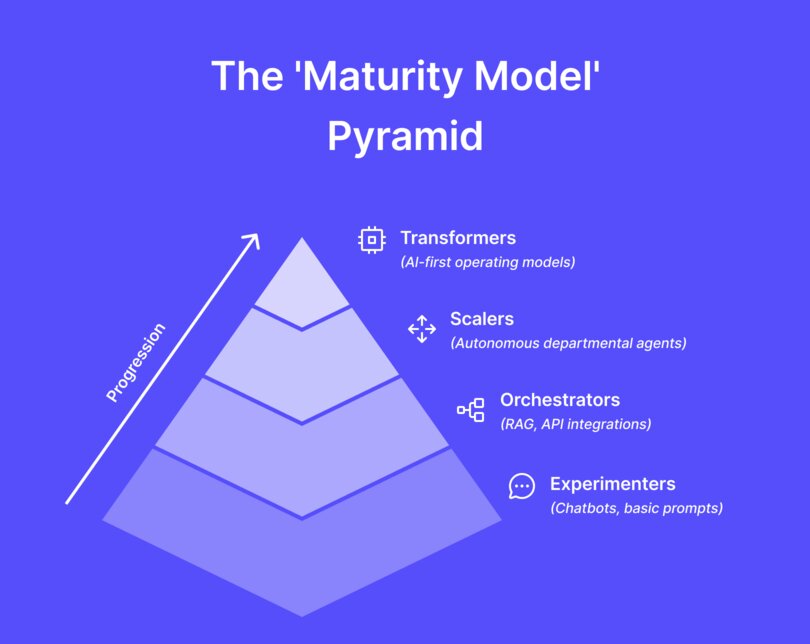 The 'Maturity Model' Pyramid

Progression

Transformers
(AI-first operating models)

Scalers
(Autonomous departmental agents)

Orchestrators
(RAG, API integrations)

Experimenters
(Chatbots, basic prompts)